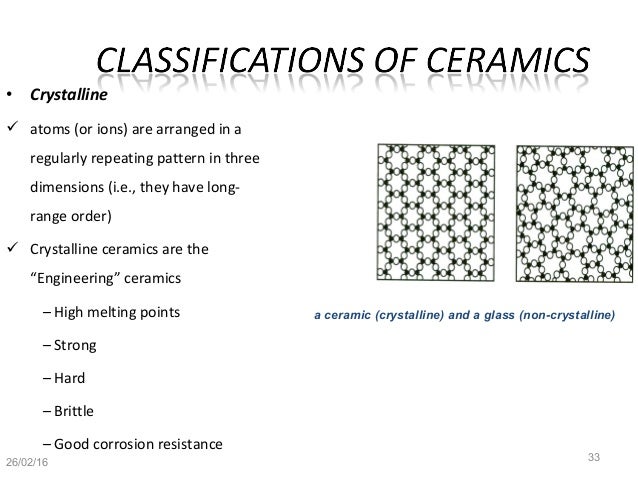 CLASSIFICATIONS OF CERAMICS

• Crystalline

✓ atoms (or ions) are arranged in a regularly repeating pattern in three dimensions (i.e., they have long-range order)

✓ Crystalline ceramics are the "Engineering" ceramics

– High melting points

– Strong

– Hard

– Brittle

– Good corrosion resistance

a ceramic (crystalline) and a glass (non-crystalline)

26/02/16

33